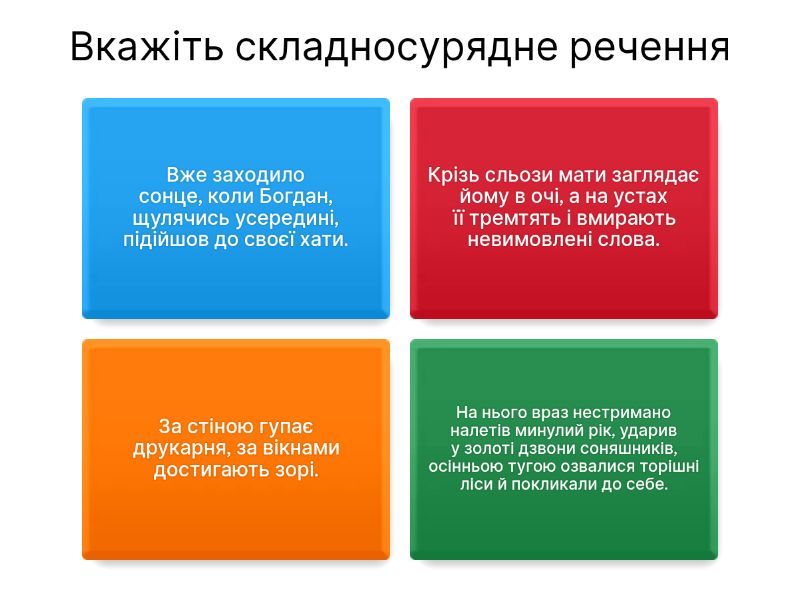 Вкажіть складносурядне речення

Вже заходило сонце, коли Богдан, щулячись усередині, підійшов до своєї хати.

Крізь сльози мати заглядає йому в очі, а на устах її тремтять і вмирають невимовлені слова.

За стіною гупає друкарня, за вікнами достигають зорі.

На нього враз нестримано налетів минулий рік, ударив у золоті дзвони соняшників, осінньою тугою озвалися торішні ліси й покликали до себе.